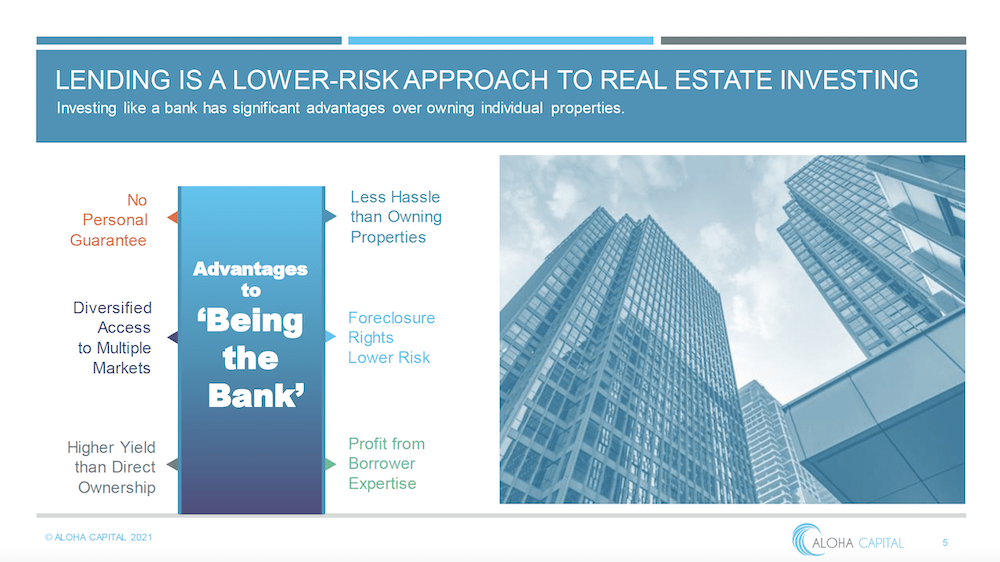 LENDING IS A LOWER-RISK APPROACH TO REAL ESTATE INVESTING
Investing like a bank has significant advantages over owning individual properties.

No Personal Guarantee

Diversified Access to Multiple Markets

Higher Yield than Direct Ownership

Advantages to 'Being the Bank'

Less Hassle than Owning Properties

Foreclosure Rights Lower Risk

Profit from Borrower Expertise

© ALOHA CAPITAL 2021

ALOHA CAPITAL

5